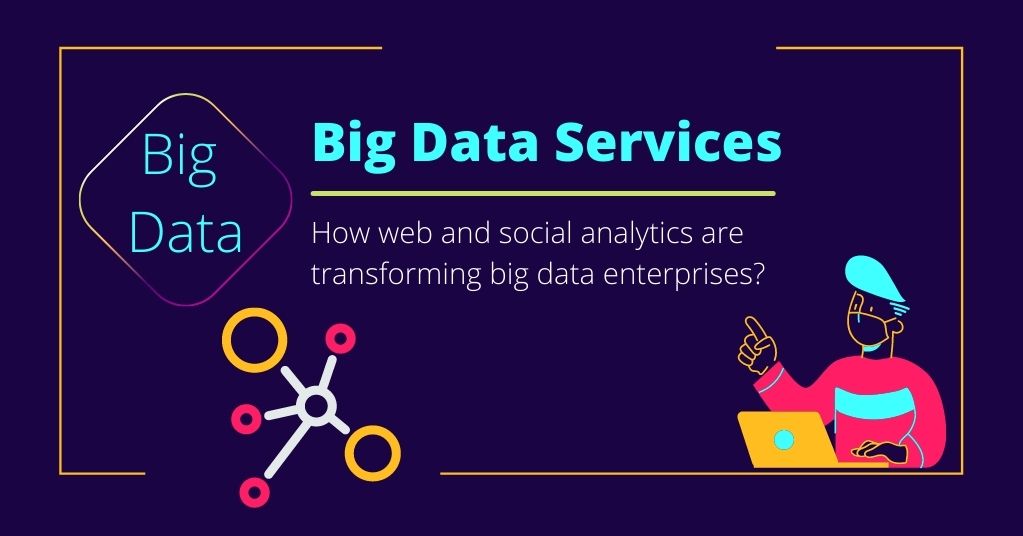 Big Data

Big Data Services

How web and social analytics are transforming big data enterprises?